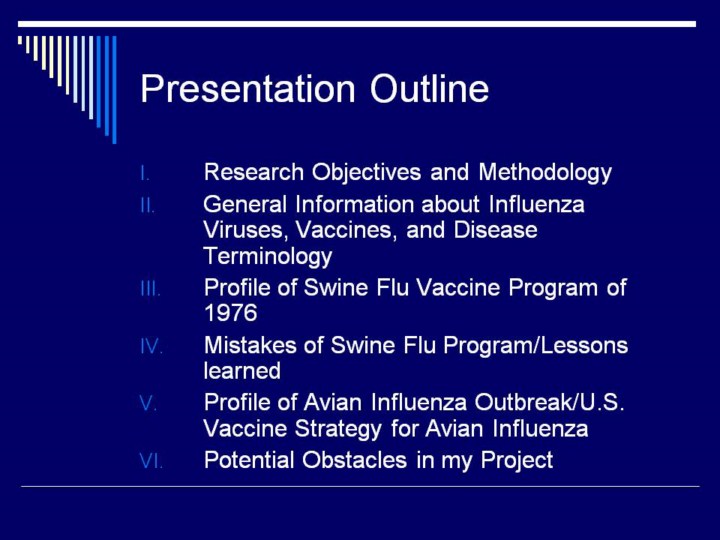 Presentation Outline

I. Research Objectives and Methodology
II. General Information about Influenza Viruses, Vaccines, and Disease Terminology
III. Profile of Swine Flu Vaccine Program of 1976
IV. Mistakes of Swine Flu Program/Lessons learned
V. Profile of Avian Influenza Outbreak/U.S. Vaccine Strategy for Avian Influenza
VI. Potential Obstacles in my Project